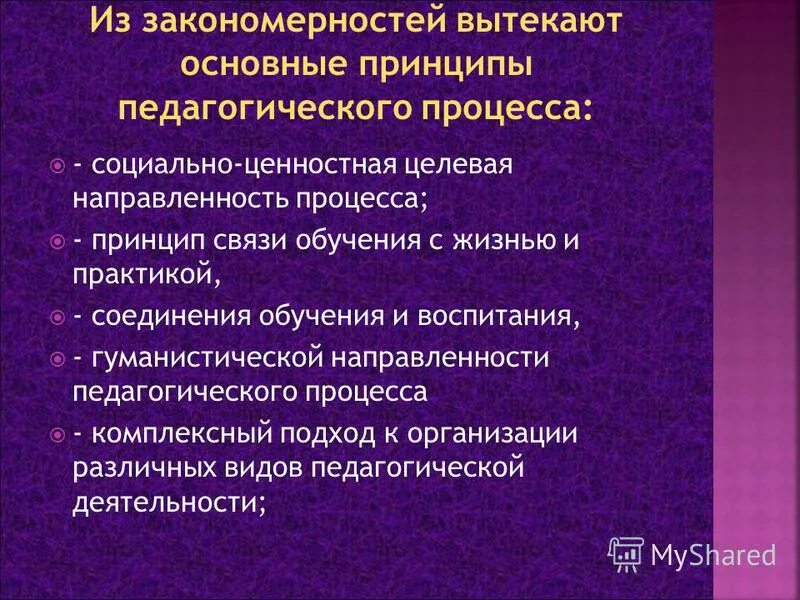 Из закономерностей вытекают основные принципы педагогического процесса:

- социально-ценностная целевая направленность процесса;

- принцип связи обучения с жизнью и практикой,

- соединения обучения и воспитания,

- гуманистической направленности педагогического процесса

- комплексный подход к организации различных видов педагогической деятельности;

MyShared